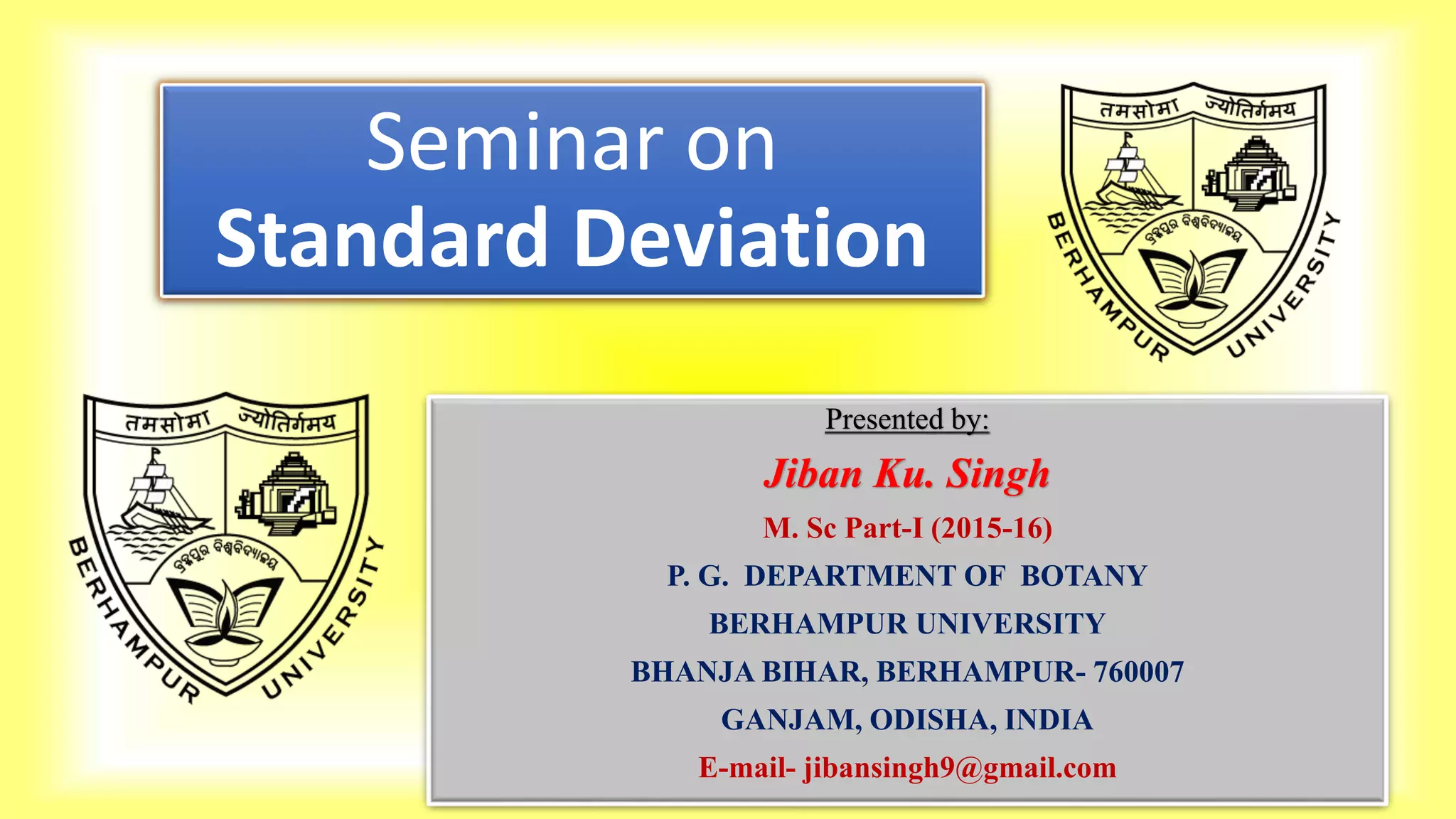 Seminar on
Standard Deviation

तमसोमा ज्योतिर्गमय
ବ୍ରହ୍ମପୁର ବିଶ୍ୱବିଦ୍ୟାଳୟ
BERHAMPUR UNIVERSITY

तमसोमा ज्योतिर्गमय
ବ୍ରହ୍ମପୁର ବିଶ୍ୱବିଦ୍ୟାଳୟ
BERHAMPUR UNIVERSITY

Presented by:

Jiban Ku. Singh

M. Sc Part-I (2015-16)

P. G. DEPARTMENT OF BOTANY

BERHAMPUR UNIVERSITY

BHANJA BIHAR, BERHAMPUR- 760007

GANJAM, ODISHA, INDIA

E-mail- jibansingh9@gmail.com